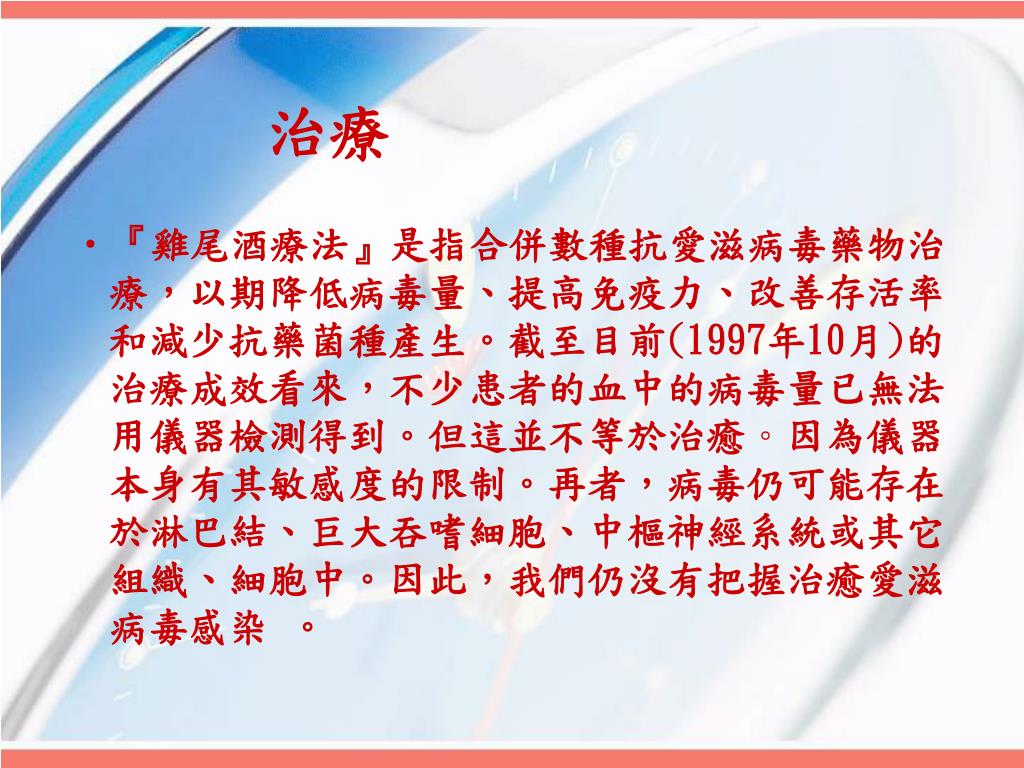 治療

• 『雞尾酒療法』是指合併數種抗愛滋病毒藥物治療，以期降低病毒量、提高免疫力、改善存活率和減少抗藥菌種產生。截至目前(1997年10月)的治療成效看來，不少患者的血中的病毒量已無法用儀器檢測得到。但這並不等於治癒。因為儀器本身有其敏感度的限制。再者，病毒仍可能存在於淋巴結、巨大吞嗜細胞、中樞神經系統或其它組織、細胞中。因此，我們仍沒有把握治癒愛滋病毒感染 。